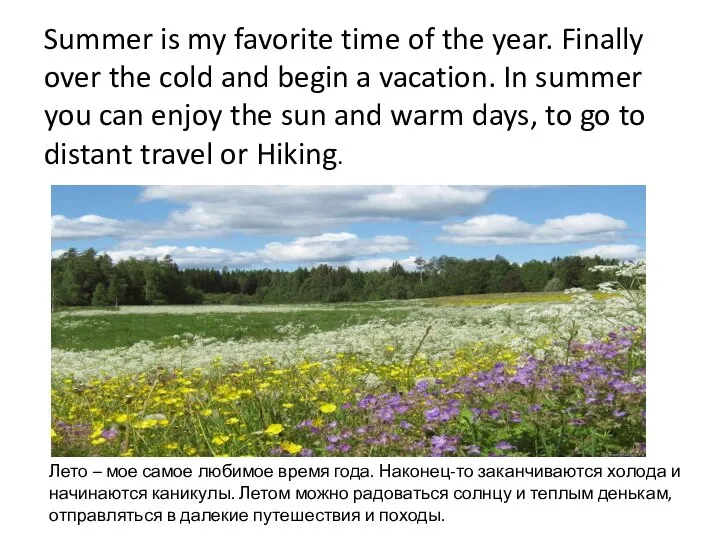 Summer is my favorite time of the year. Finally over the cold and begin a vacation. In summer you can enjoy the sun and warm days, to go to distant travel or Hiking.

Лето – мое самое любимое время года. Наконец-то заканчиваются холода и начинаются каникулы. Летом можно радоваться солнцу и теплым денькам, отправляться в далекие путешествия и походы.